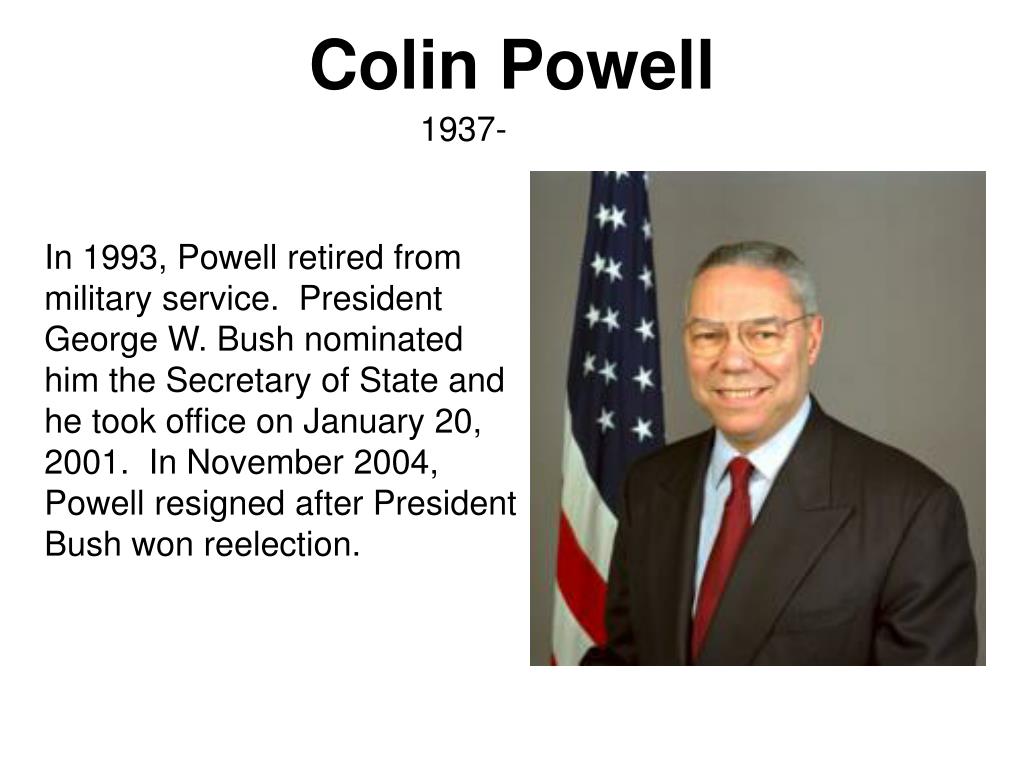 Colin Powell

1937-

In 1993, Powell retired from military service. President George W. Bush nominated him the Secretary of State and he took office on January 20, 2001. In November 2004, Powell resigned after President Bush won reelection.